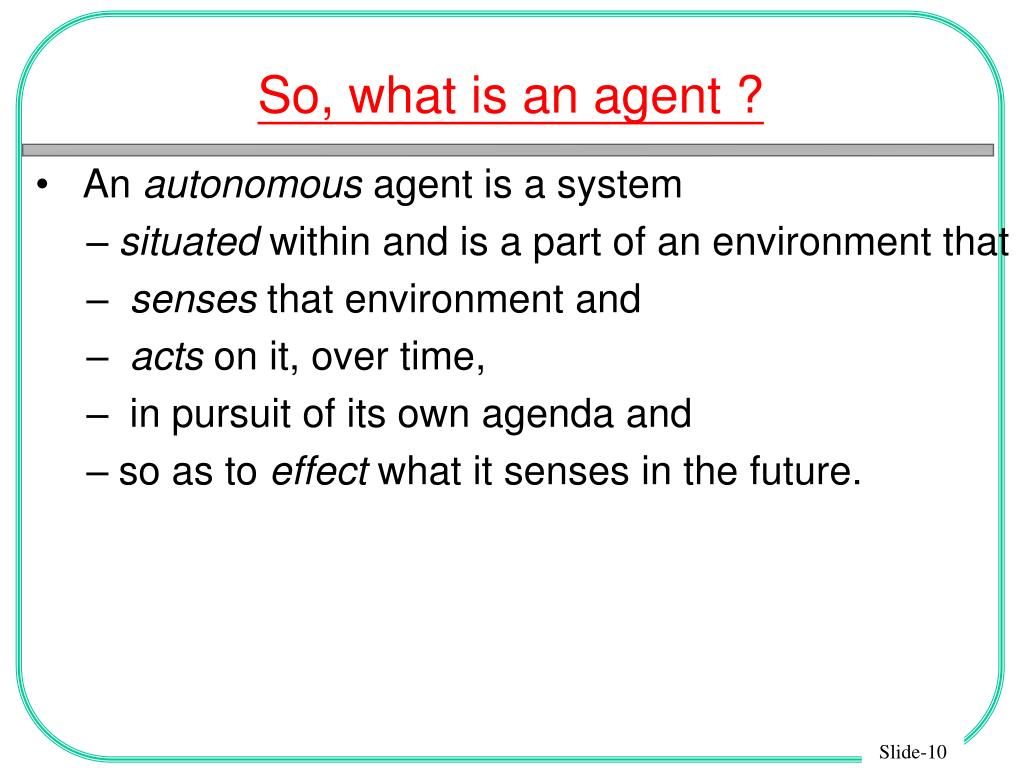 So, what is an agent ?

• An autonomous agent is a system
– situated within and is a part of an environment that
– senses that environment and
– acts on it, over time,
– in pursuit of its own agenda and
– so as to effect what it senses in the future.

Slide-10